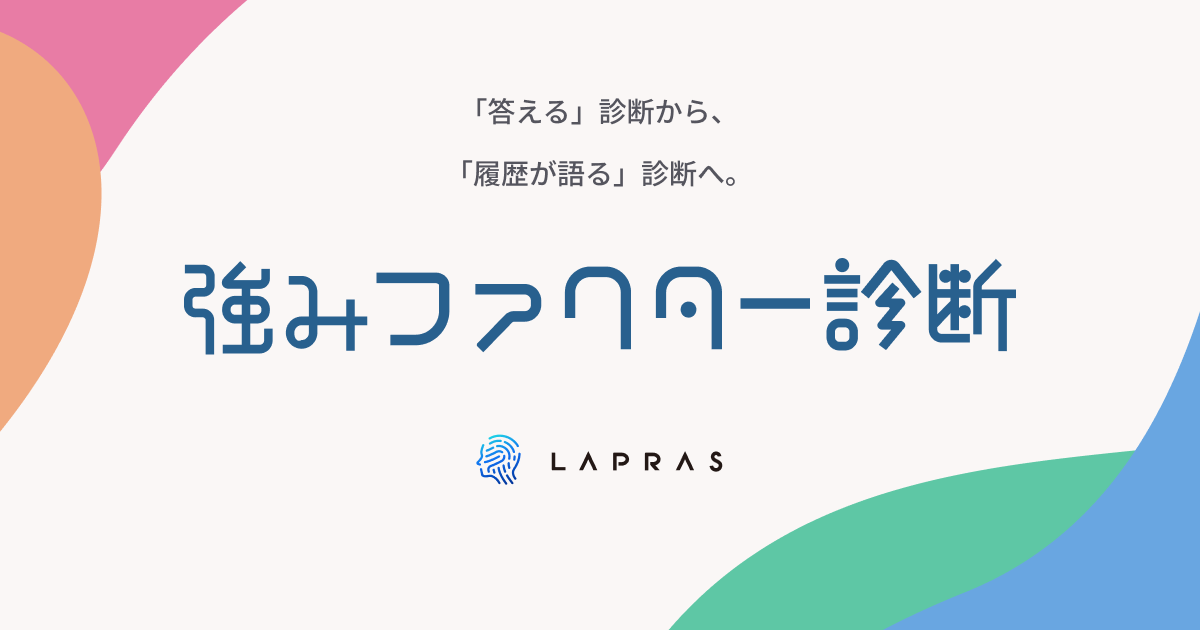 「答える」診断から、

「履歴が語る」診断へ。

強みファクター診断

LAPRAS